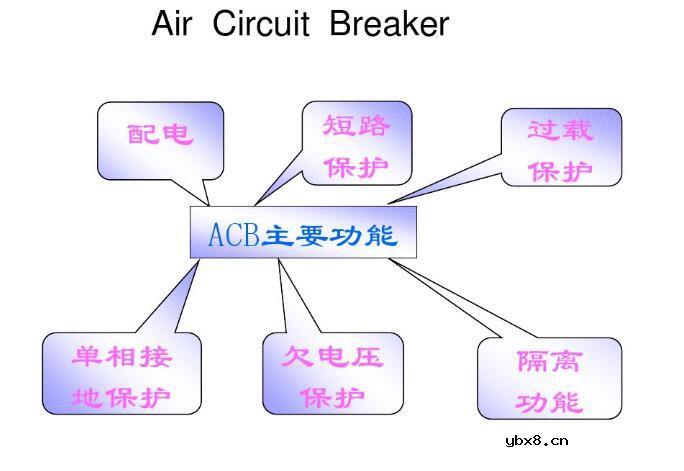 Air Circuit Breaker

配电

短路保护

过载保护

ACB主要功能

单相接地保护

欠电压保护

隔离功能

ybx8.cn